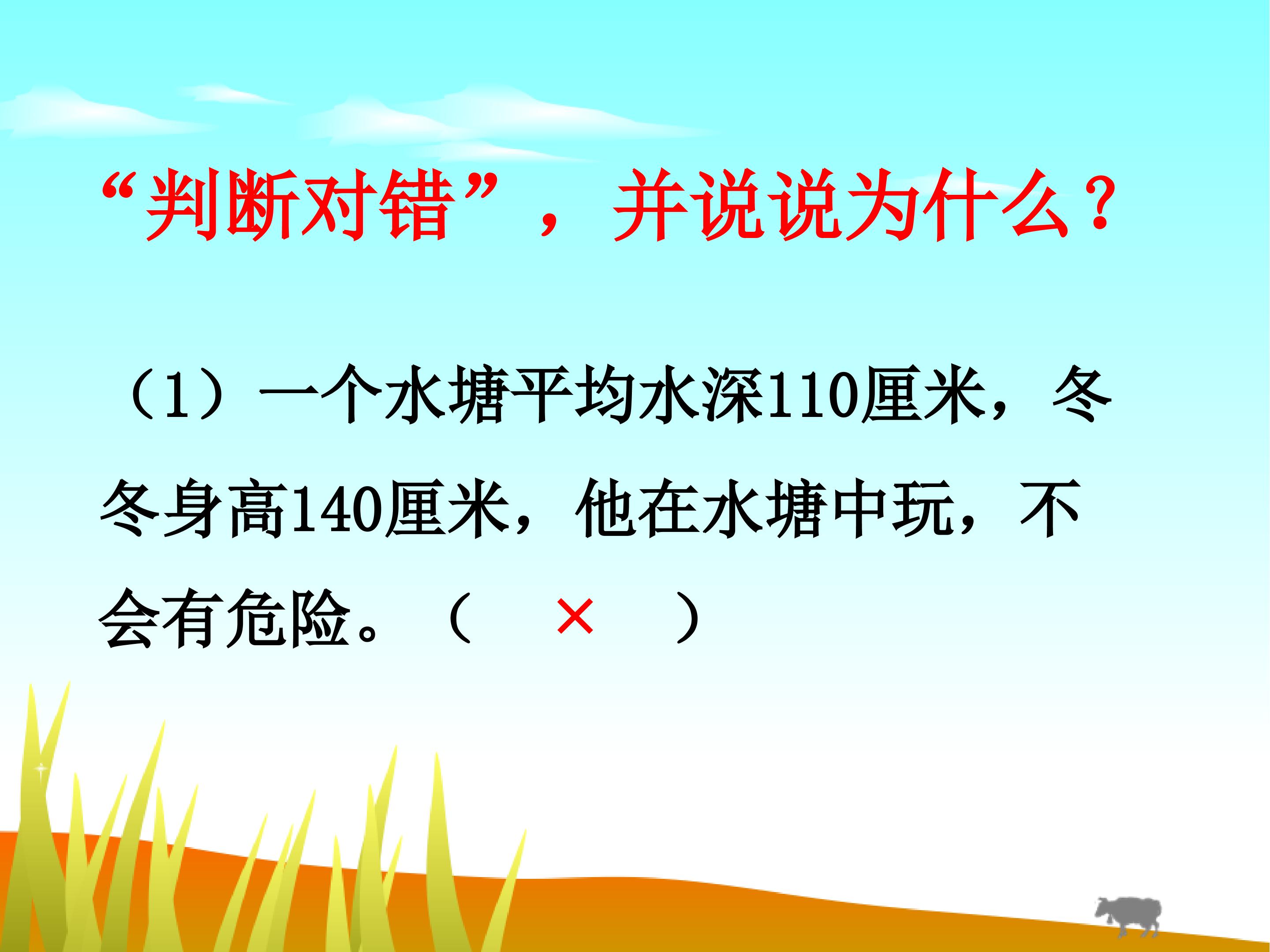 “判断对错”，并说说为什么？

（1）一个水塘平均水深110厘米，冬冬身高140厘米，他在水塘中玩，不会有危险。（ × ）